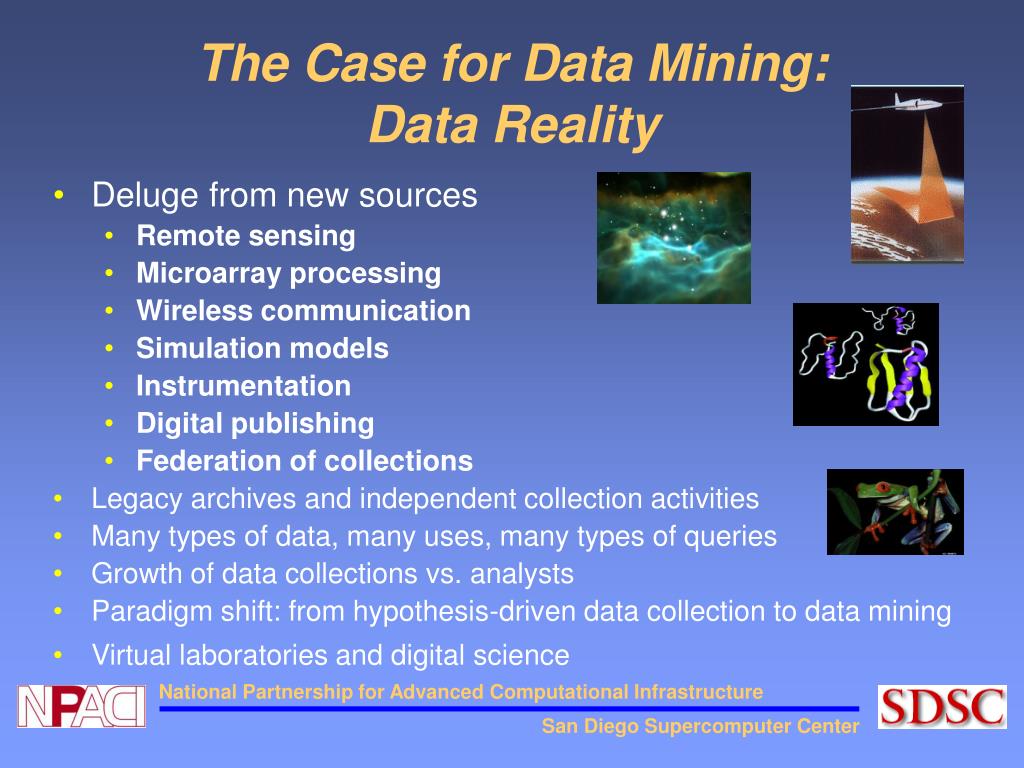 The Case for Data Mining: Data Reality

• Deluge from new sources
  • Remote sensing
  • Microarray processing
  • Wireless communication
  • Simulation models
  • Instrumentation
  • Digital publishing
  • Federation of collections
• Legacy archives and independent collection activities
• Many types of data, many uses, many types of queries
• Growth of data collections vs. analysts
• Paradigm shift: from hypothesis-driven data collection to data mining
• Virtual laboratories and digital science

NPACI
National Partnership for Advanced Computational Infrastructure
San Diego Supercomputer Center
SDSC